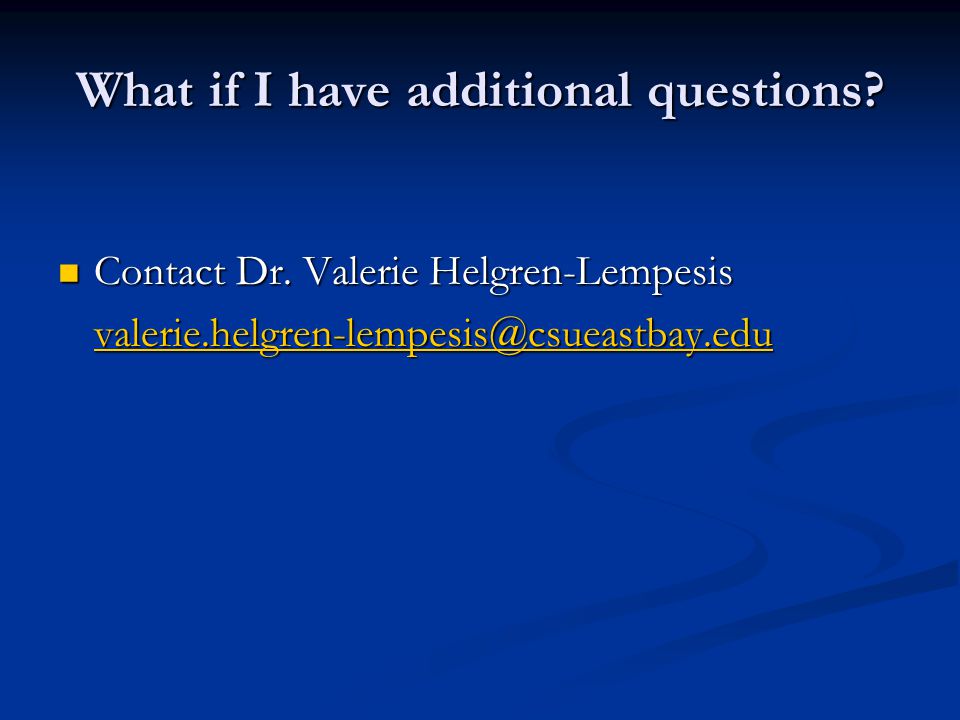 What if I have additional questions?

Contact Dr. Valerie Helgren-Lempesis valerie.helgren-lempesis@csueastbay.edu